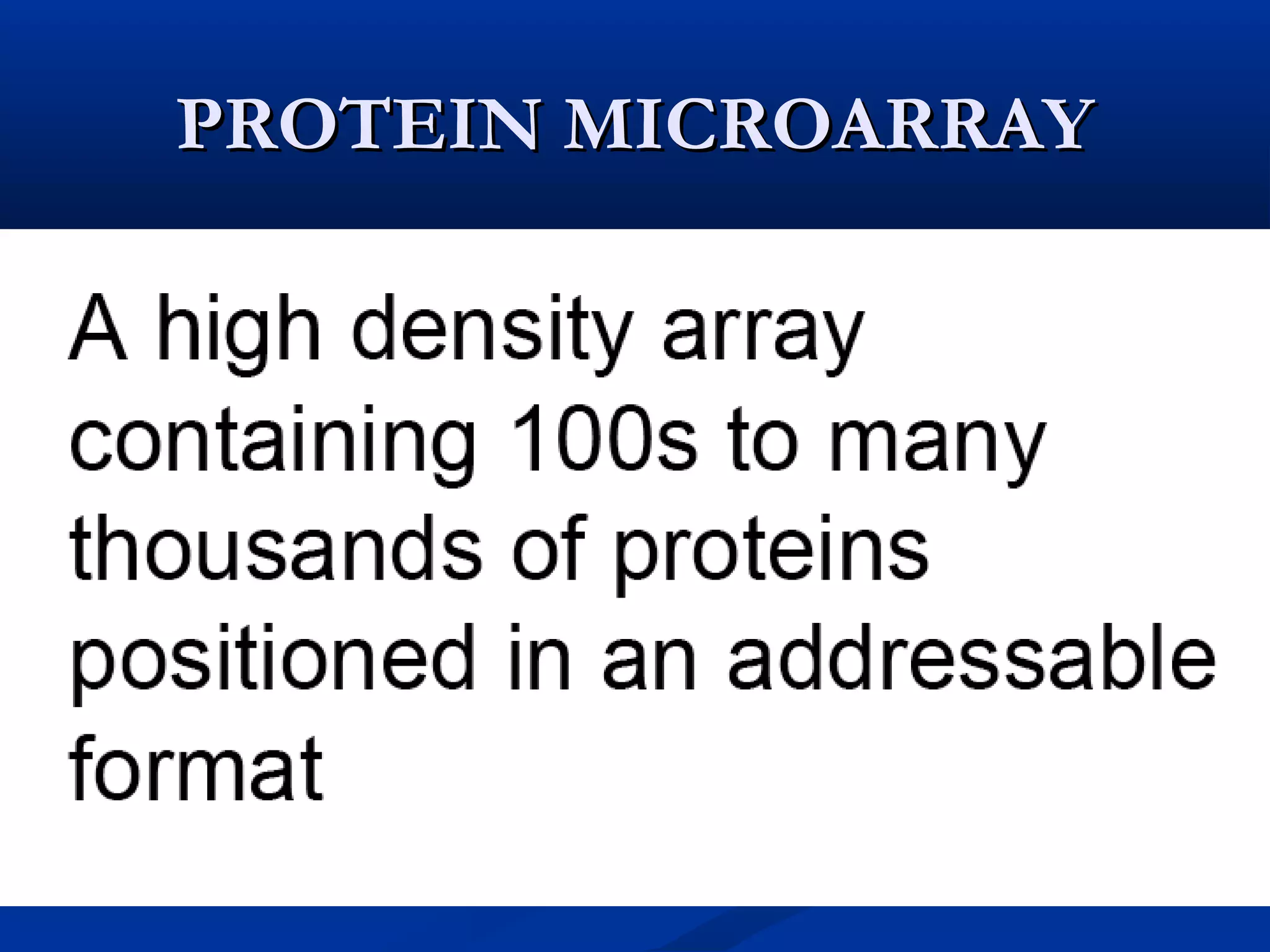 PROTEIN MICROARRAY

A high density array containing 100s to many thousands of proteins positioned in an addressable format